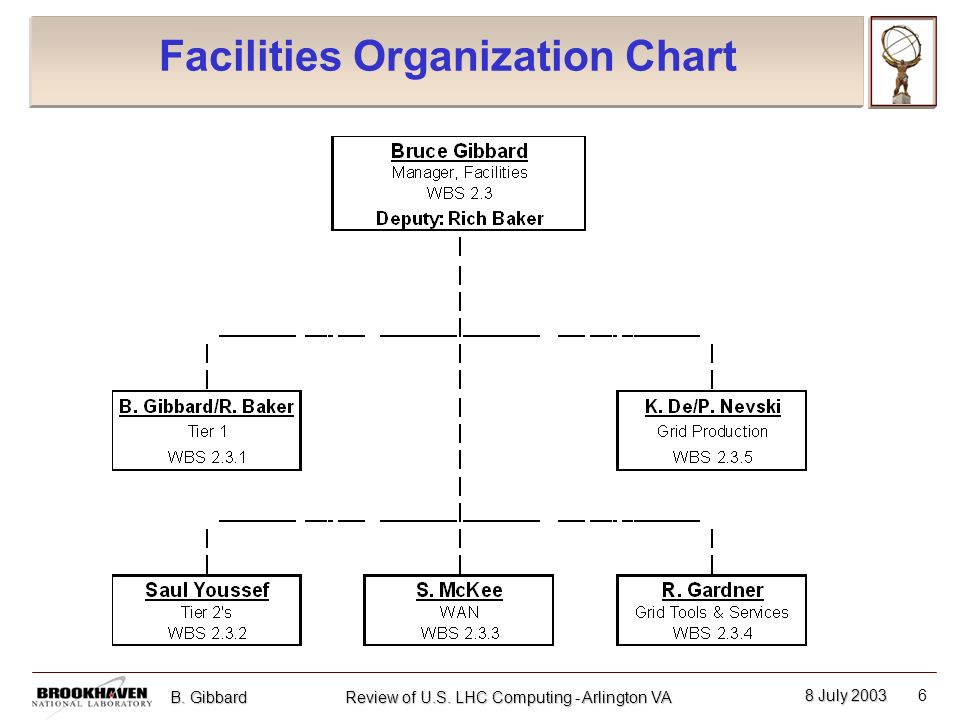 Facilities Organization Chart

Bruce Gibbard
Manager, Facilities
WBS 2.3
Deputy: Rich Baker

B. Gibbard/R. Baker
Tier 1
WBS 2.3.1

K. De/P. Nevski
Grid Production
WBS 2.3.5

Saul Youssef
Tier 2's
WBS 2.3.2

S. McKee
WAN
WBS 2.3.3

R. Gardner
Grid Tools & Services
WBS 2.3.4

BROOKHAVEN NATIONAL LABORATORY
B. Gibbard
Review of U.S. LHC Computing - Arlington VA
8 July 2003
6